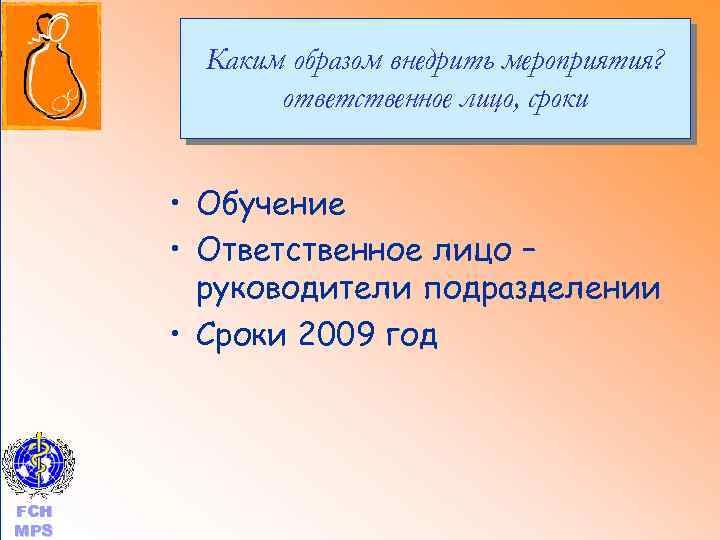 Каким образом внедрить мероприятия? ответственное лицо, сроки

• Обучение
• Ответственное лицо – руководители подразделении
• Сроки 2009 год

FCH
MPS